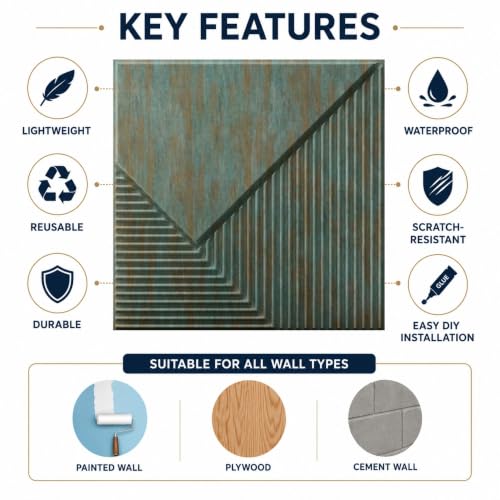 KEY FEATURES

LIGHTWEIGHT

REUSABLE

DURABLE

WATERPROOF

SCRATCH-RESISTANT

GLUE

EASY DIY INSTALLATION

SUITABLE FOR ALL WALL TYPES

PAINTED WALL

PLYWOOD

CEMENT WALL